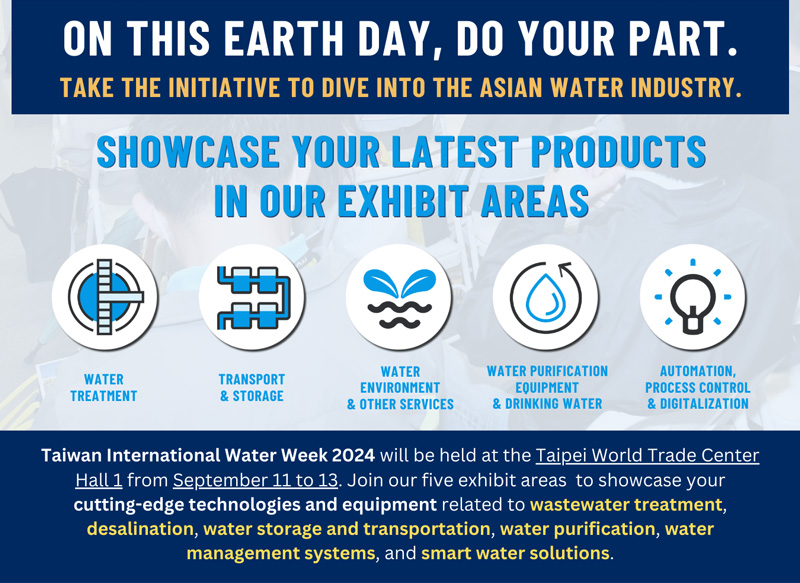 ON THIS EARTH DAY, DO YOUR PART.
TAKE THE INITIATIVE TO DIVE INTO THE ASIAN WATER INDUSTRY.

SHOWCASE YOUR LATEST PRODUCTS IN OUR EXHIBIT AREAS

WATER TREATMENT

TRANSPORT & STORAGE

WATER ENVIRONMENT & OTHER SERVICES

WATER PURIFICATION EQUIPMENT & DRINKING WATER

AUTOMATION, PROCESS CONTROL & DIGITALIZATION

Taiwan International Water Week 2024 will be held at the Taipei World Trade Center Hall 1 from September 11 to 13. Join our five exhibit areas to showcase your cutting-edge technologies and equipment related to wastewater treatment, desalination, water storage and transportation, water purification, water management systems, and smart water solutions.